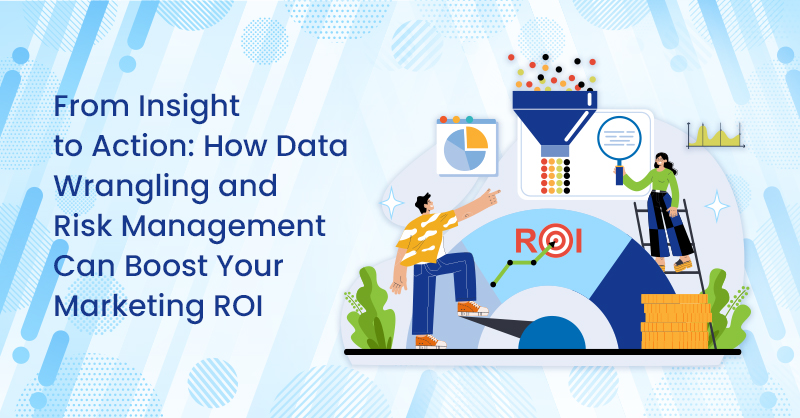 From Insight to Action: How Data Wrangling and Risk Management Can Boost Your Marketing ROI

ROI